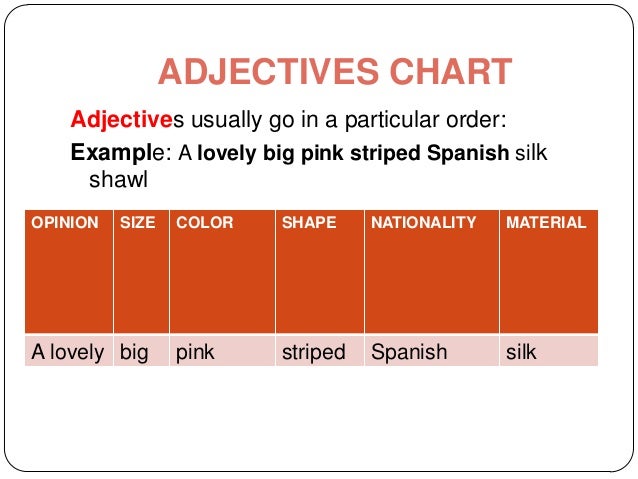 ADJECTIVES CHART

Adjectives usually go in a particular order:

Example: A lovely big pink striped Spanish silk shawl

| OPINION | SIZE | COLOR | SHAPE | NATIONALITY | MATERIAL |
|---|---|---|---|---|---|
| A lovely | big | pink | striped | Spanish | silk |